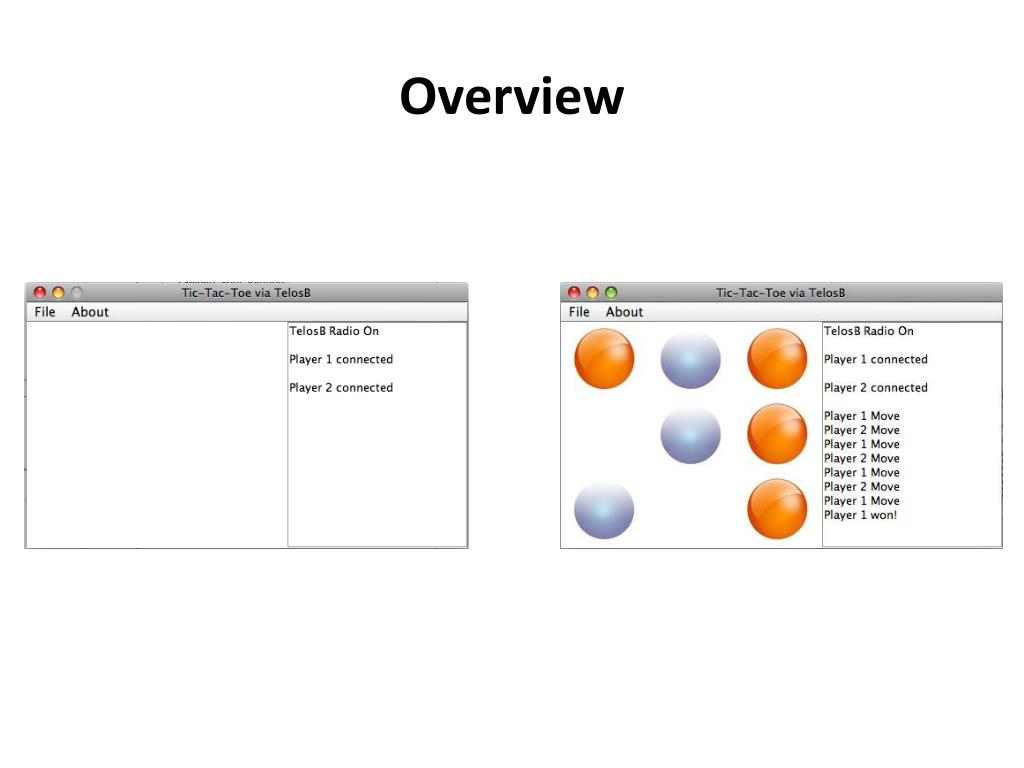 Overview

Tic-Tac-Toe via TelosB
File About
TelosB Radio On

Player 1 connected

Player 2 connected

Tic-Tac-Toe via TelosB
File About
TelosB Radio On

Player 1 connected

Player 2 connected

Player 1 Move
Player 2 Move
Player 1 Move
Player 2 Move
Player 1 Move
Player 2 Move
Player 1 Move
Player 1 won!